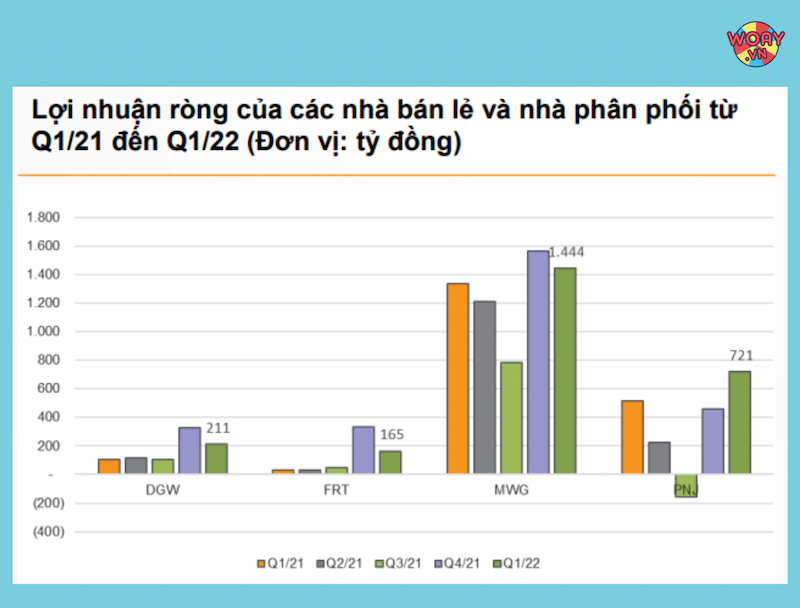 WOAY .VN

Lợi nhuận ròng của các nhà bán lẻ và nhà phân phối từ Q1/21 đến Q1/22 (Đơn vị: tỷ đồng)

1.800
1.600
1.400
1.200
1.000
800
600
400
200
-
(200)
(400)

211
165
1.444
721

DGW
FRT
MWG
PNJ

Q1/21 Q2/21 Q3/21 Q4/21 Q1/22